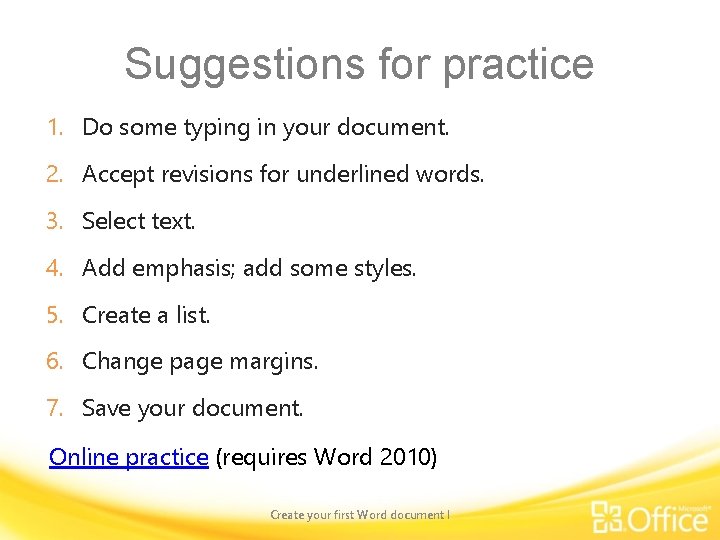 Suggestions for practice

1. Do some typing in your document.
2. Accept revisions for underlined words.
3. Select text.
4. Add emphasis; add some styles.
5. Create a list.
6. Change page margins.
7. Save your document.

Online practice (requires Word 2010)

Create your first Word document I

Microsoft® Office